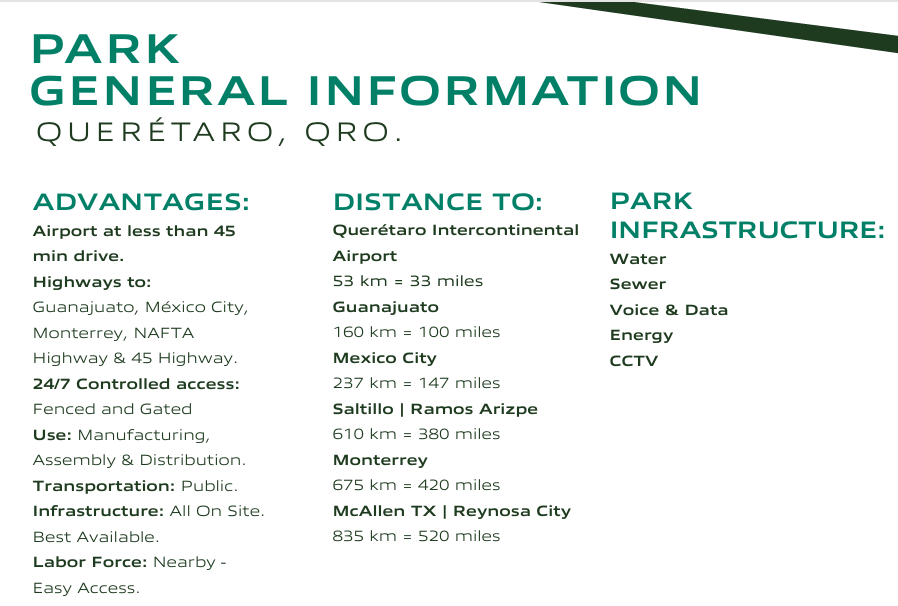 PARK
GENERAL INFORMATION
QUERÉTARO, QRO.

ADVANTAGES:
Airport at less than 45 min drive.
Highways to:
Guanajuato, México City, Monterrey, NAFTA Highway & 45 Highway.
24/7 Controlled access:
Fenced and Gated
Use: Manufacturing, Assembly & Distribution.
Transportation: Public.
Infrastructure: All On Site. Best Available.
Labor Force: Nearby - Easy Access.

DISTANCE TO:
Querétaro Intercontinental Airport
53 km = 33 miles
Guanajuato
160 km = 100 miles
Mexico City
237 km = 147 miles
Saltillo | Ramos Arizpe
610 km = 380 miles
Monterrey
675 km = 420 miles
McAllen TX | Reynosa City
835 km = 520 miles

PARK INFRASTRUCTURE:
Water
Sewer
Voice & Data
Energy
CCTV